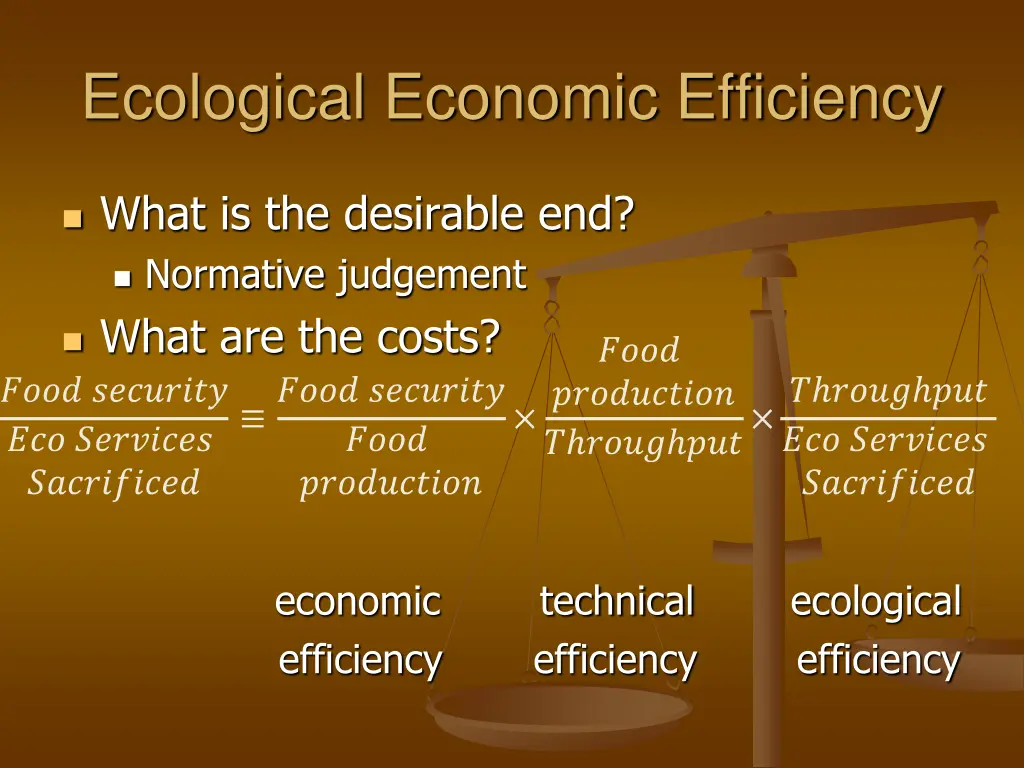 Ecological Economic Efficiency

What is the desirable end?

Normative judgement

What are the costs?

$\frac{Food\ security}{Eco\ Services\ Sacrificed} \equiv \frac{Food\ security}{Food\ production} \times \frac{Food\ production}{Throughput} \times \frac{Throughput}{Eco\ Services\ Sacrificed}$

economic efficiency

technical efficiency

ecological efficiency